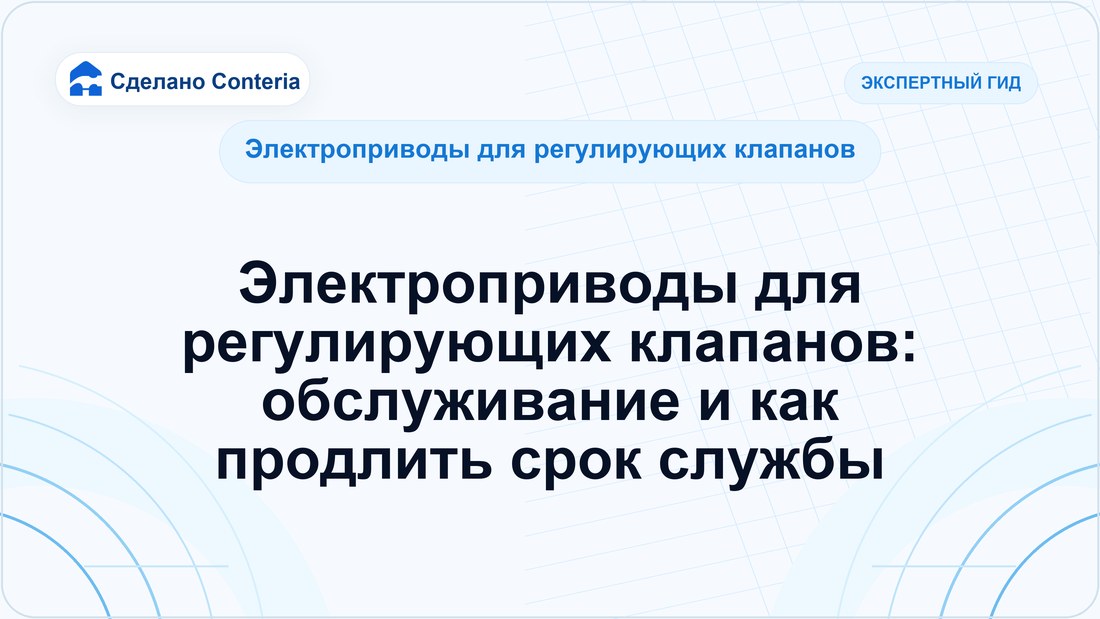 Сделано Conteria

ЭКСПЕРТНЫЙ ГИД

Электроприводы для регулирующих клапанов

Электроприводы для регулирующих клапанов: обслуживание и как продлить срок службы